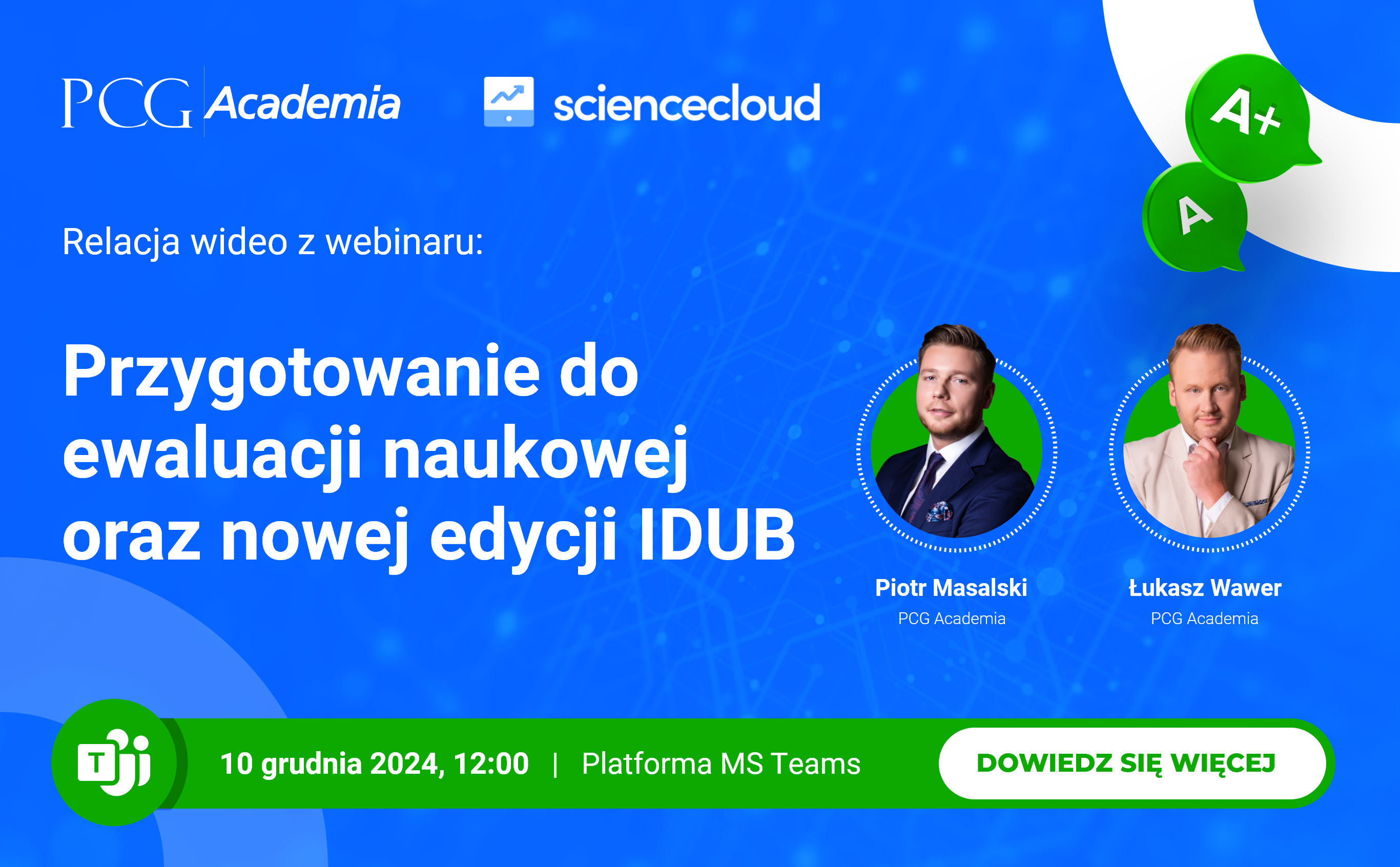 PCG Academia

sciencecloud

A+

A

Relacja wideo z webinaru:

Przygotowanie do ewaluacji naukowej oraz nowej edycji IDUB

Piotr Masalski
PCG Academia

Łukasz Wawer
PCG Academia

T

10 grudnia 2024, 12:00 | Platforma MS Teams

DOWIEDZ SIĘ WIĘCEJ